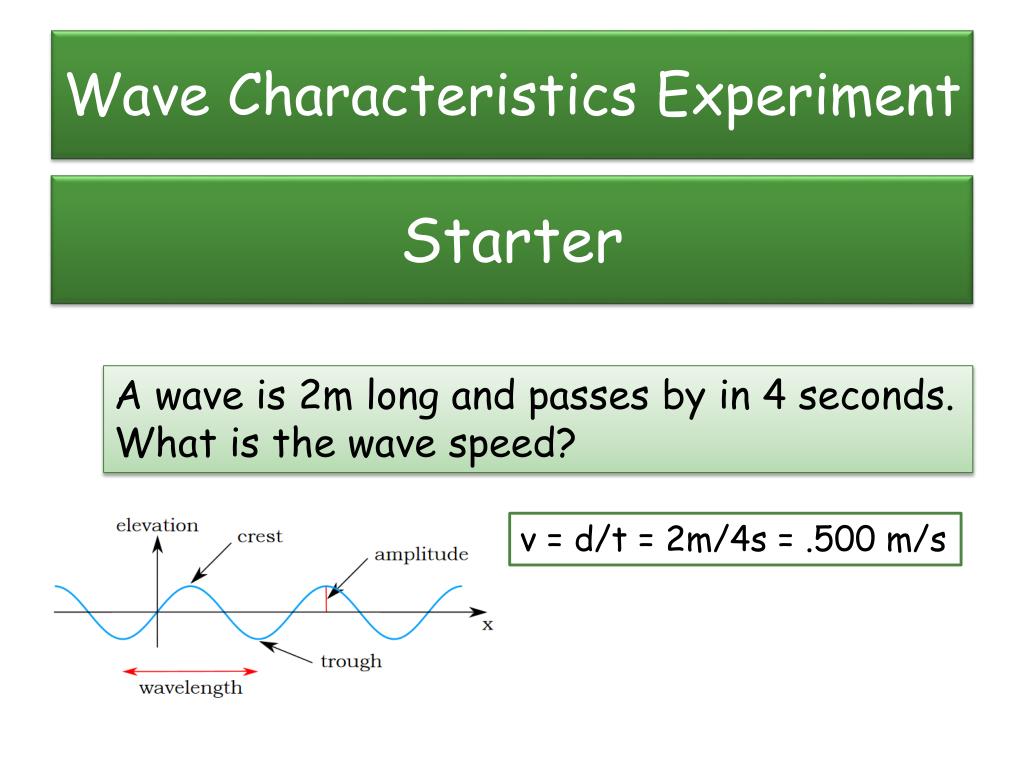 Wave Characteristics Experiment

Starter

A wave is 2m long and passes by in 4 seconds. What is the wave speed?

elevation
crest
amplitude
x
trough
wavelength

v = d/t = 2m/4s = .500 m/s